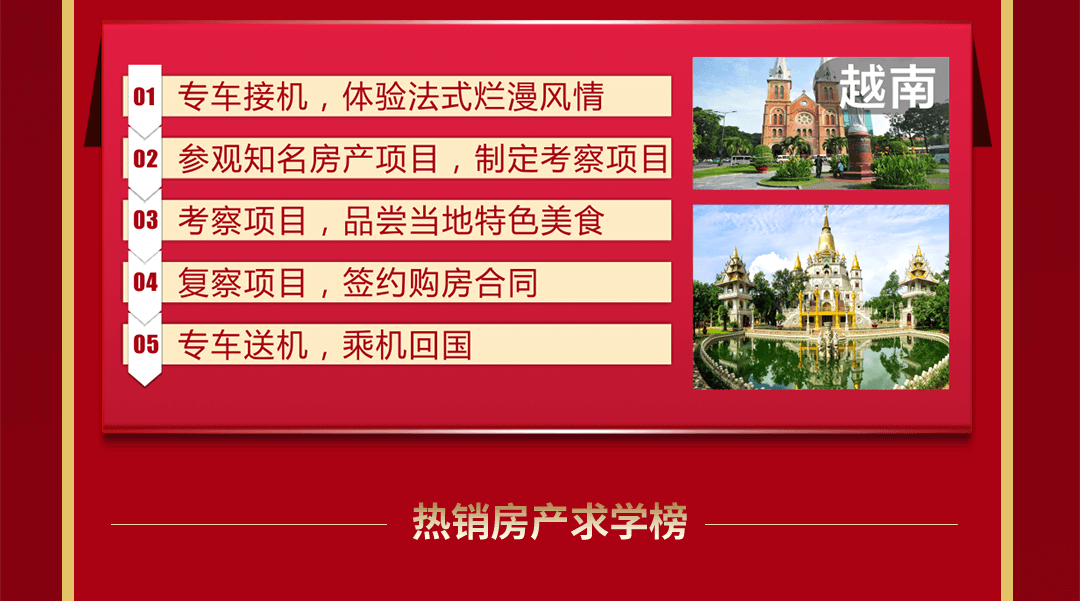 01 专车接机，体验法式烂漫风情

02 参观知名房产项目，制定考察项目

03 考察项目，品尝当地特色美食

04 复察项目，签约购房合同

05 专车送机，乘机回国

越南

热销房产求学榜